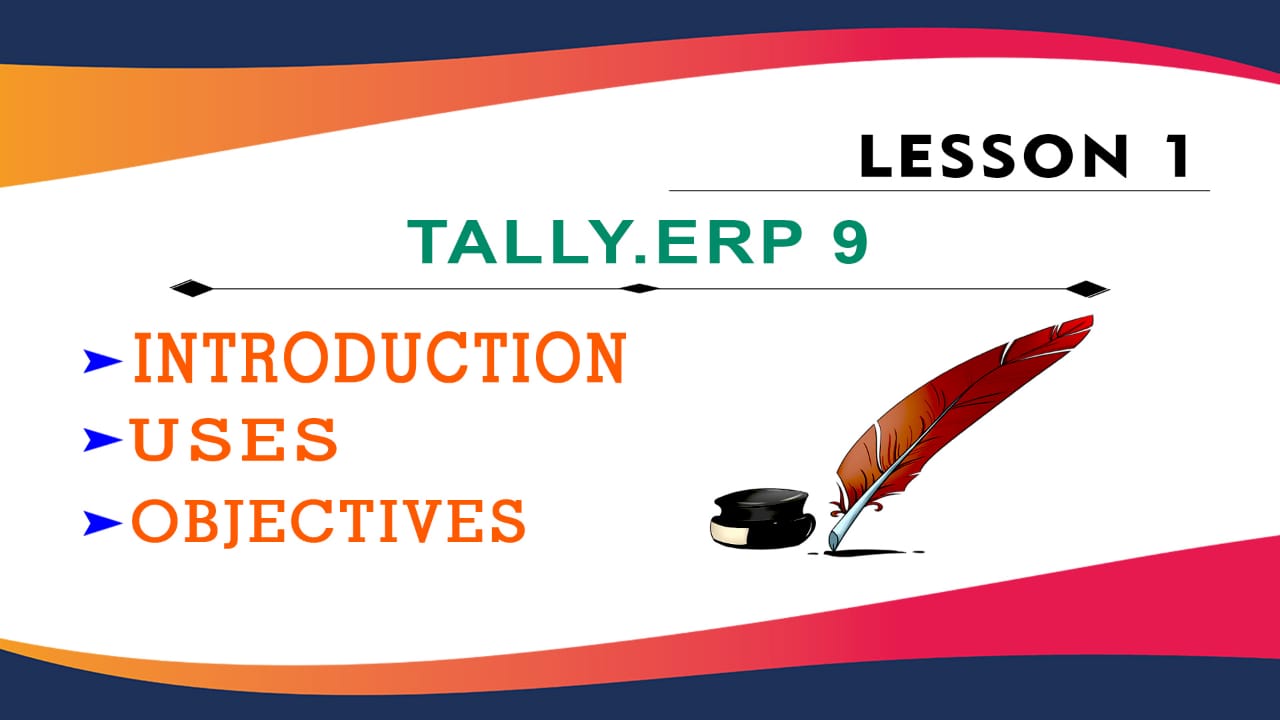 LESSON 1

TALLY.ERP 9

➤INTRODUCTION
➤USES
➤OBJECTIVES